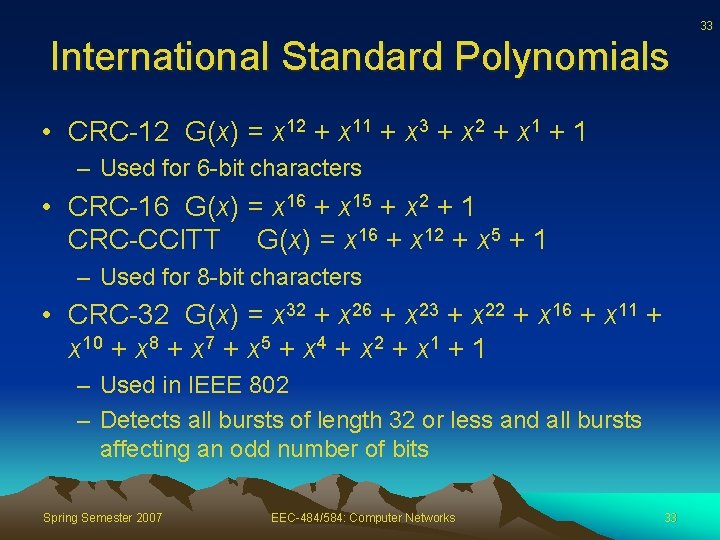 33

International Standard Polynomials

• CRC-12 $G(x) = x^{12} + x^{11} + x^3 + x^2 + x^1 + 1$

– Used for 6-bit characters

• CRC-16 $G(x) = x^{16} + x^{15} + x^2 + 1$
CRC-CCITT $G(x) = x^{16} + x^{12} + x^5 + 1$

– Used for 8-bit characters

• CRC-32 $G(x) = x^{32} + x^{26} + x^{23} + x^{22} + x^{16} + x^{11} + x^{10} + x^8 + x^7 + x^5 + x^4 + x^2 + x^1 + 1$

– Used in IEEE 802

– Detects all bursts of length 32 or less and all bursts affecting an odd number of bits

Spring Semester 2007

EEC-484/584: Computer Networks

33